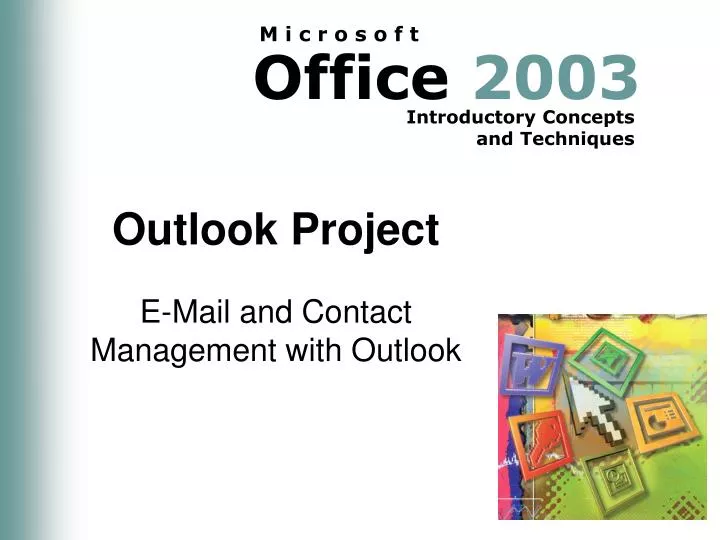 Microsoft
Office 2003
Introductory Concepts and Techniques

Outlook Project

E-Mail and Contact Management with Outlook